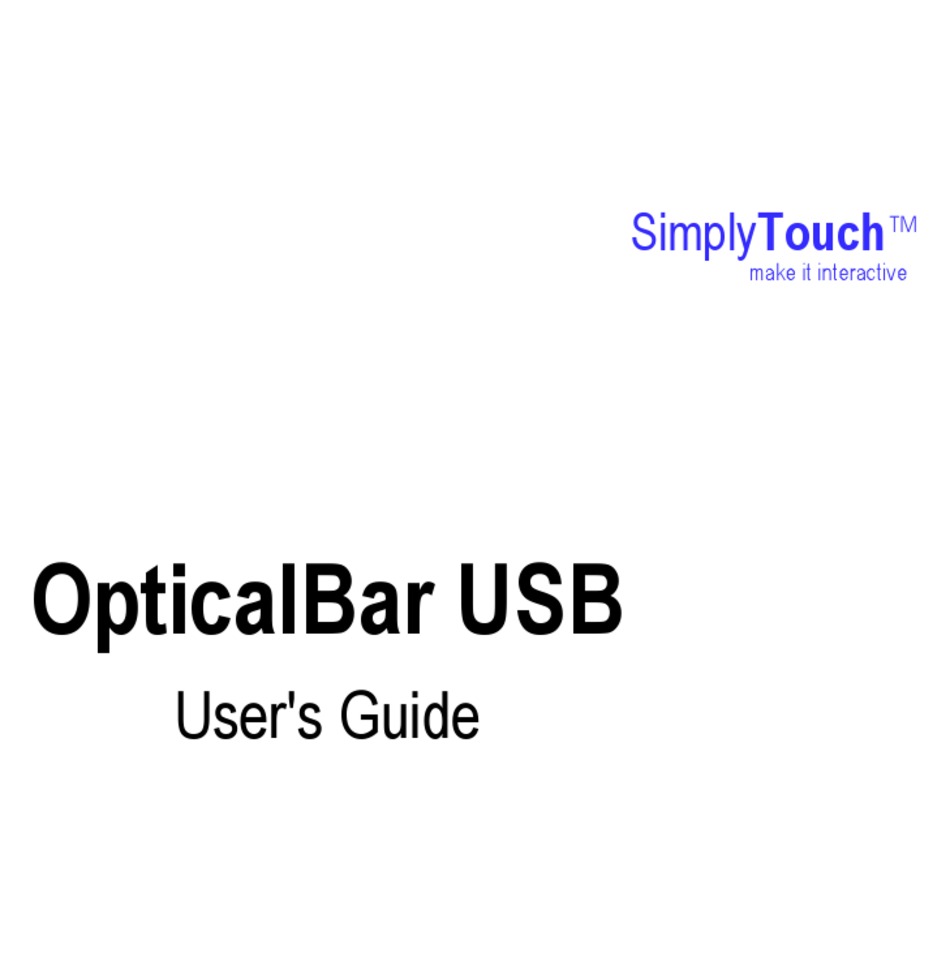 SimplyTouch™
make it interactive

OpticalBar USB

User's Guide